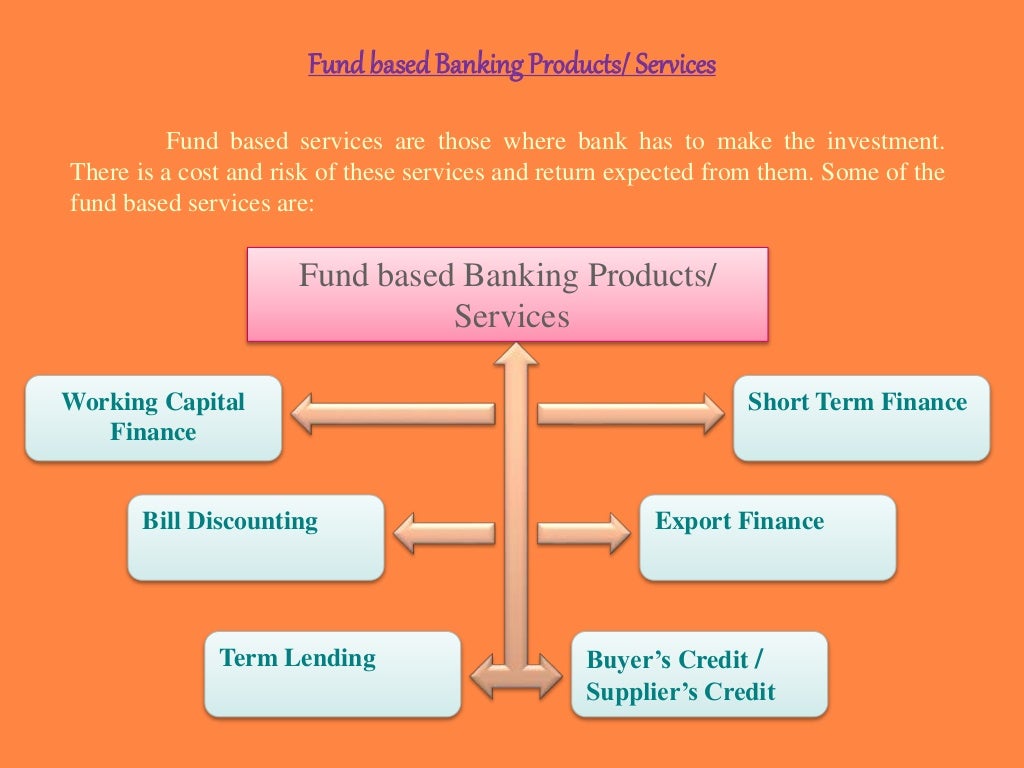 Fund based Banking Products/ Services

Fund based services are those where bank has to make the investment. There is a cost and risk of these services and return expected from them. Some of the fund based services are:

Fund based Banking Products/ Services

Working Capital Finance

Short Term Finance

Bill Discounting

Export Finance

Term Lending

Buyer's Credit / Supplier's Credit